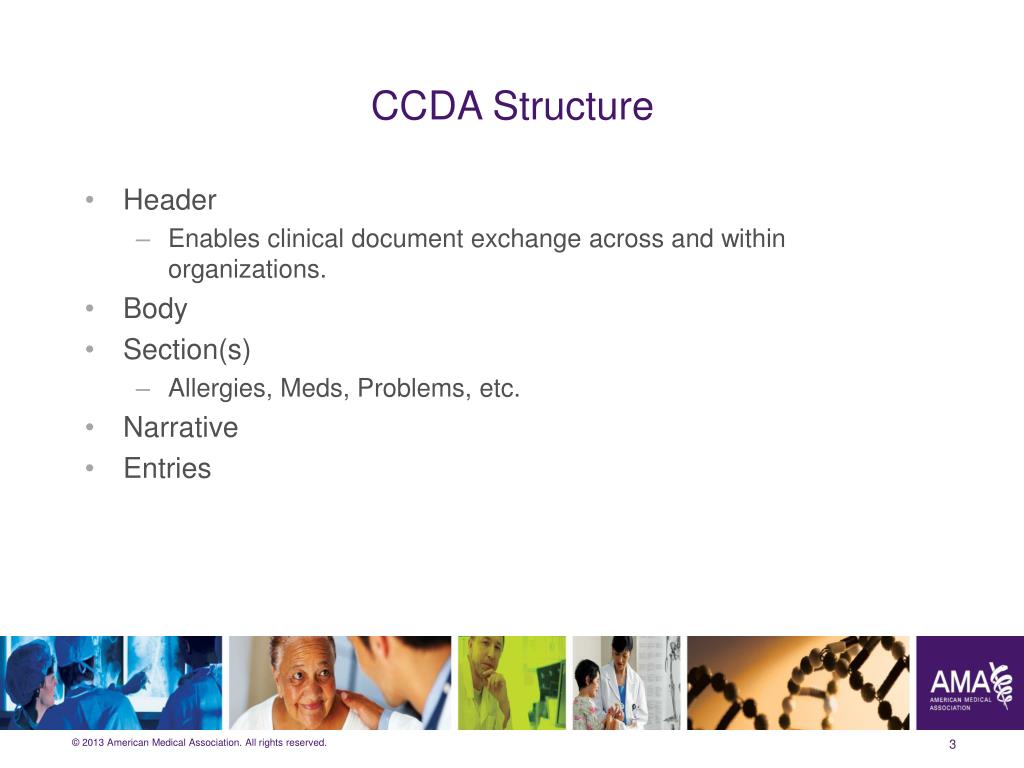 CCDA Structure

• Header
– Enables clinical document exchange across and within organizations.
• Body
• Section(s)
– Allergies, Meds, Problems, etc.
• Narrative
• Entries

AMA
AMERICAN MEDICAL ASSOCIATION

© 2013 American Medical Association. All rights reserved.

3